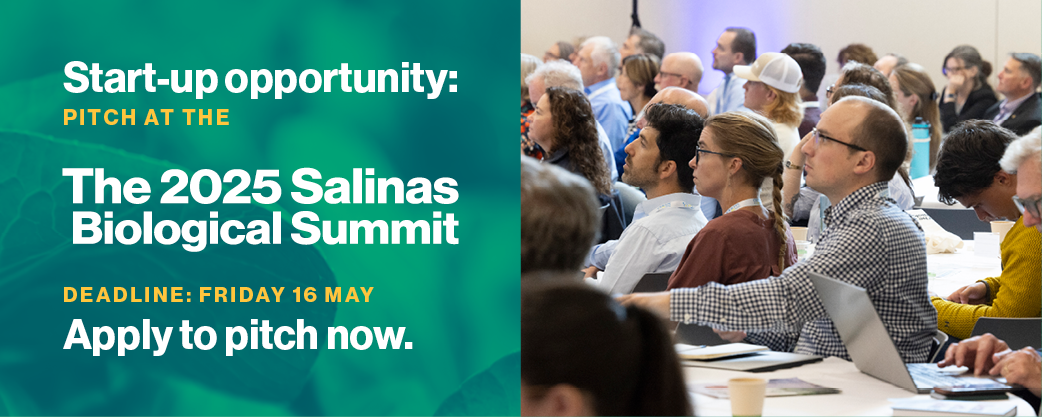 Start-up opportunity:
PITCH AT THE

The 2025 Salinas Biological Summit

DEADLINE: FRIDAY 16 MAY
Apply to pitch now.